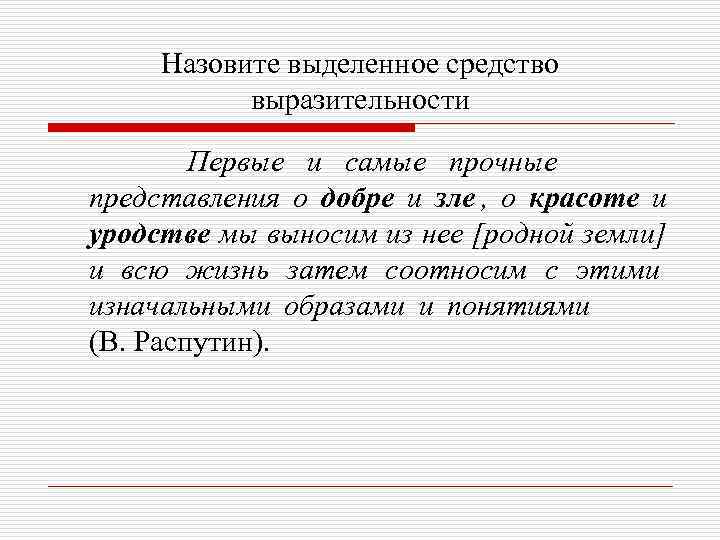 Назовите выделенное средство выразительности

Первые и самые прочные представления о добре и зле , о красоте и уродстве мы выносим из нее [родной земли] и всю жизнь затем соотносим с этими изначальными образами и понятиями
(В. Распутин).